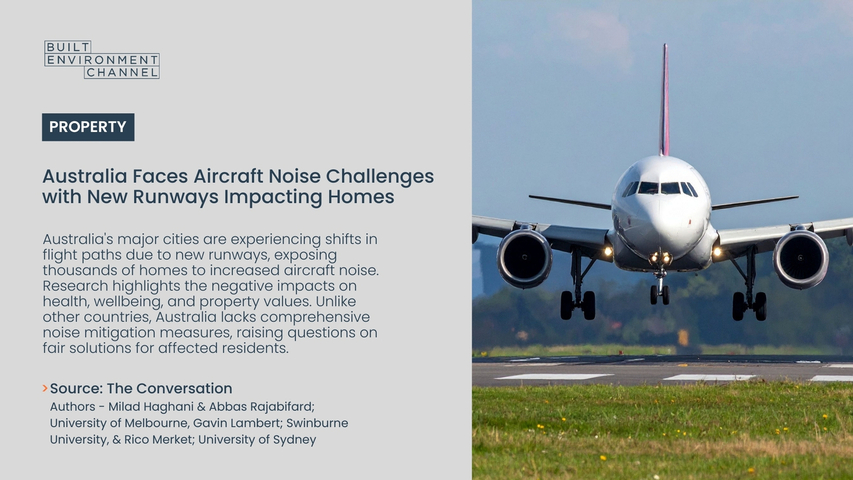 BUILT ENVIRONMENT CHANNEL

PROPERTY

Australia Faces Aircraft Noise Challenges with New Runways Impacting Homes

Australia's major cities are experiencing shifts in flight paths due to new runways, exposing thousands of homes to increased aircraft noise. Research highlights the negative impacts on health, wellbeing, and property values. Unlike other countries, Australia lacks comprehensive noise mitigation measures, raising questions on fair solutions for affected residents.

› Source: The Conversation
Authors - Milad Haghani & Abbas Rajabifard; University of Melbourne, Gavin Lambert; Swinburne University, & Rico Merket; University of Sydney